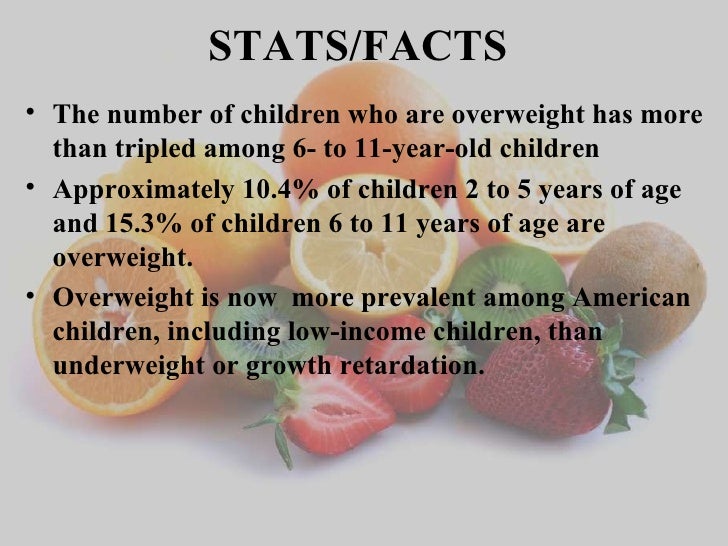 STATS/FACTS

• The number of children who are overweight has more than tripled among 6- to 11-year-old children

• Approximately 10.4% of children 2 to 5 years of age and 15.3% of children 6 to 11 years of age are overweight.

• Overweight is now more prevalent among American children, including low-income children, than underweight or growth retardation.